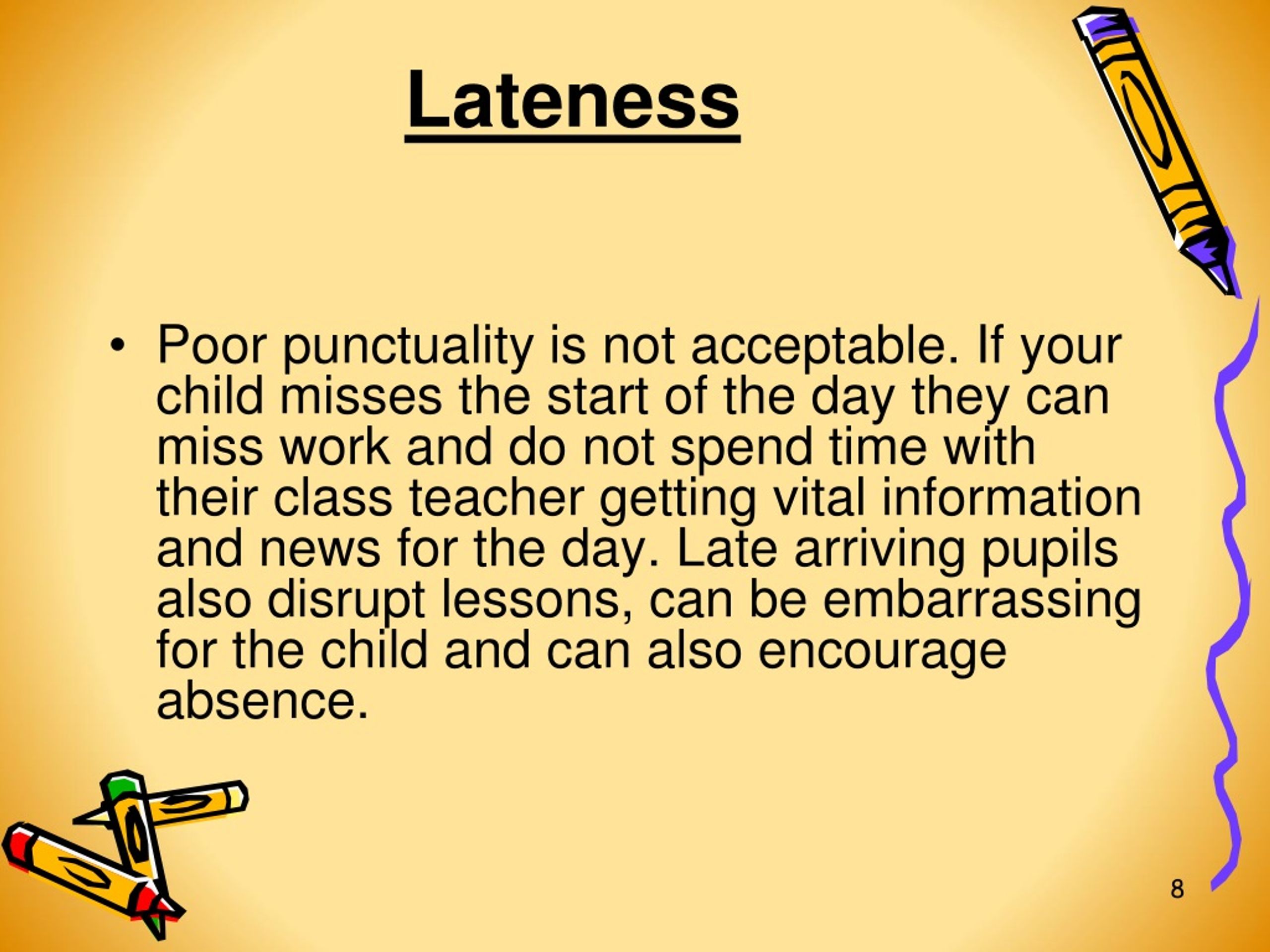 Lateness

• Poor punctuality is not acceptable. If your child misses the start of the day they can miss work and do not spend time with their class teacher getting vital information and news for the day. Late arriving pupils also disrupt lessons, can be embarrassing for the child and can also encourage absence.

8